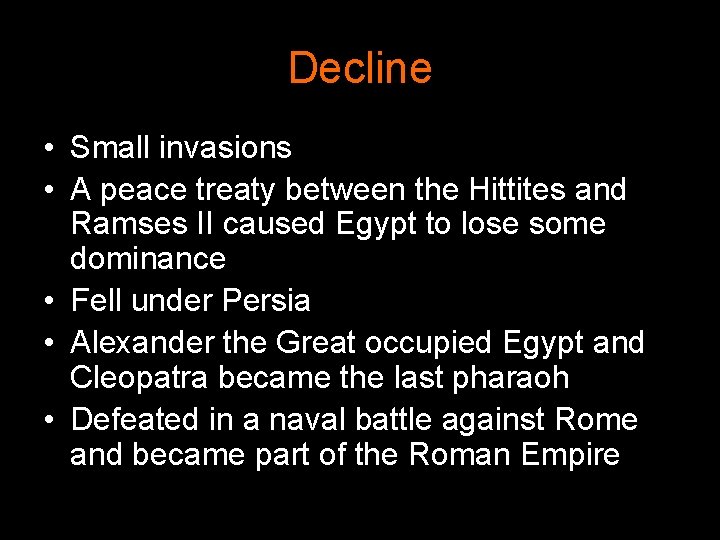 Decline

• Small invasions
• A peace treaty between the Hittites and Ramses II caused Egypt to lose some dominance
• Fell under Persia
• Alexander the Great occupied Egypt and Cleopatra became the last pharaoh
• Defeated in a naval battle against Rome and became part of the Roman Empire